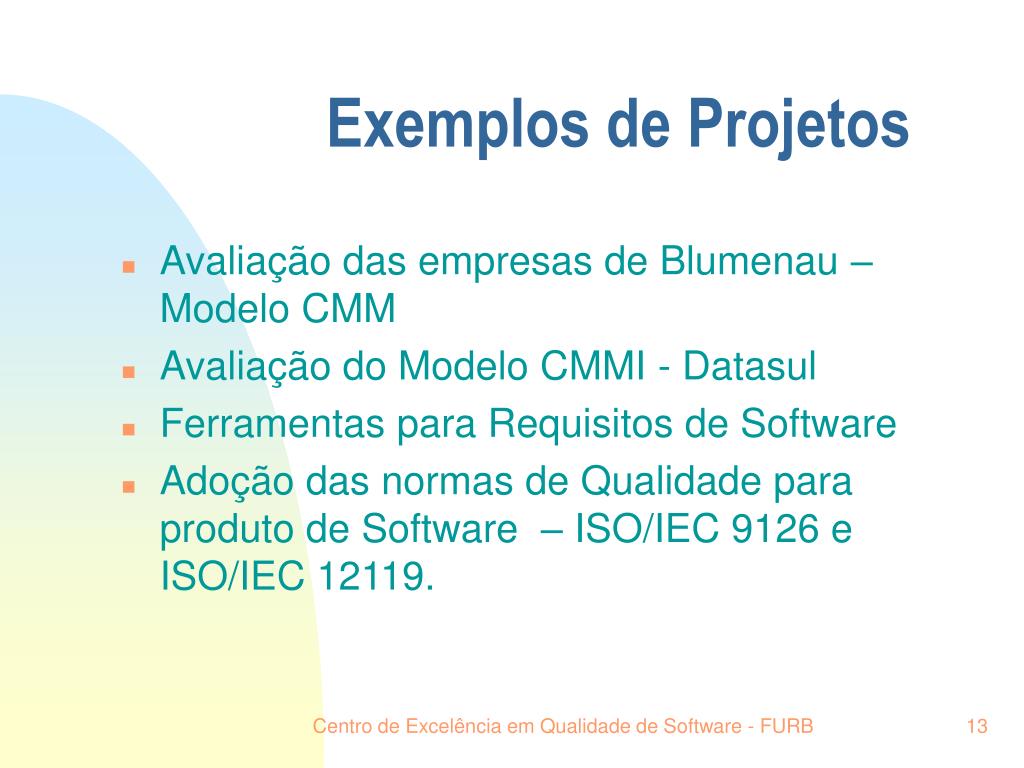 Exemplos de Projetos

- Avaliação das empresas de Blumenau – Modelo CMM
- Avaliação do Modelo CMMI - Datasul
- Ferramentas para Requisitos de Software
- Adoção das normas de Qualidade para produto de Software – ISO/IEC 9126 e ISO/IEC 12119.

Centro de Excelência em Qualidade de Software - FURB 13